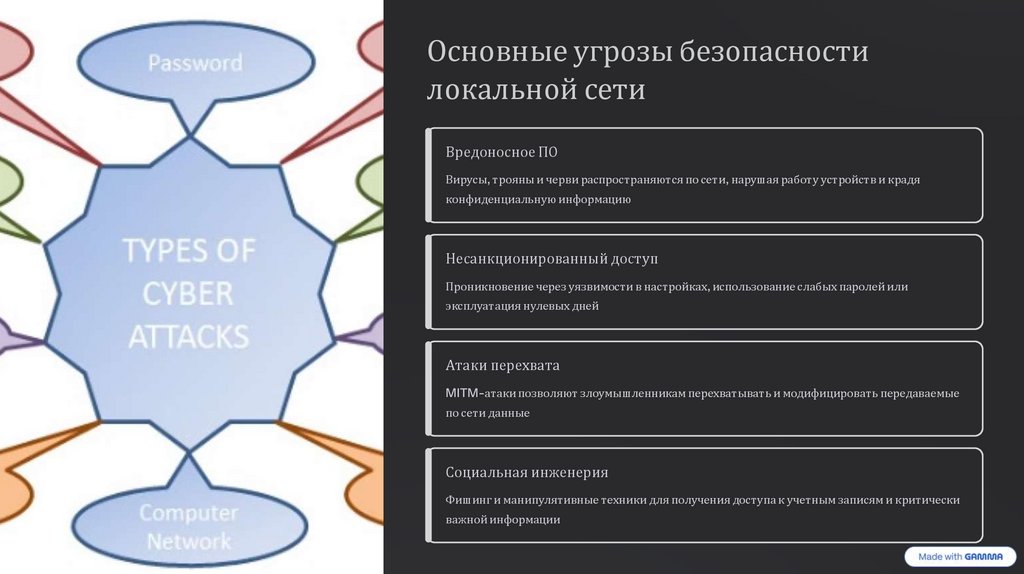 Password

TYPES OF CYBER ATTACKS

Computer Network

Основные угрозы безопасности локальной сети

Вредоносное ПО

Вирусы, трояны и черви распространяются по сети, нарушая работу устройств и крадя конфиденциальную информацию

Несанкционированный доступ

Проникновение через уязвимости в настройках, использование слабых паролей или эксплуатация нулевых дней

Атаки перехвата

MITM-атаки позволяют злоумышленникам перехватывать и модифицировать передаваемые по сети данные

Социальная инженерия

Фишинг и манипулятивные техники для получения доступа к учетным записям и критически важной информации

Made with GAMMA